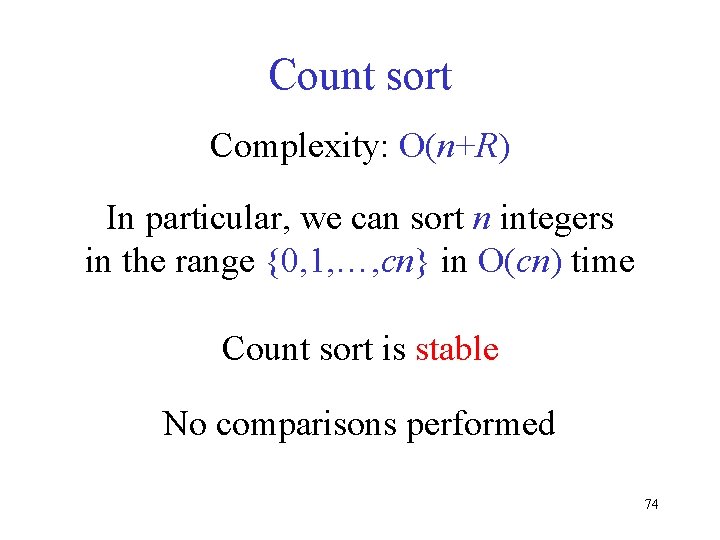 Count sort

Complexity: $O(n+R)$

In particular, we can sort $n$ integers in the range $\{0,1,\ldots,cn\}$ in $O(cn)$ time

Count sort is stable

No comparisons performed

74